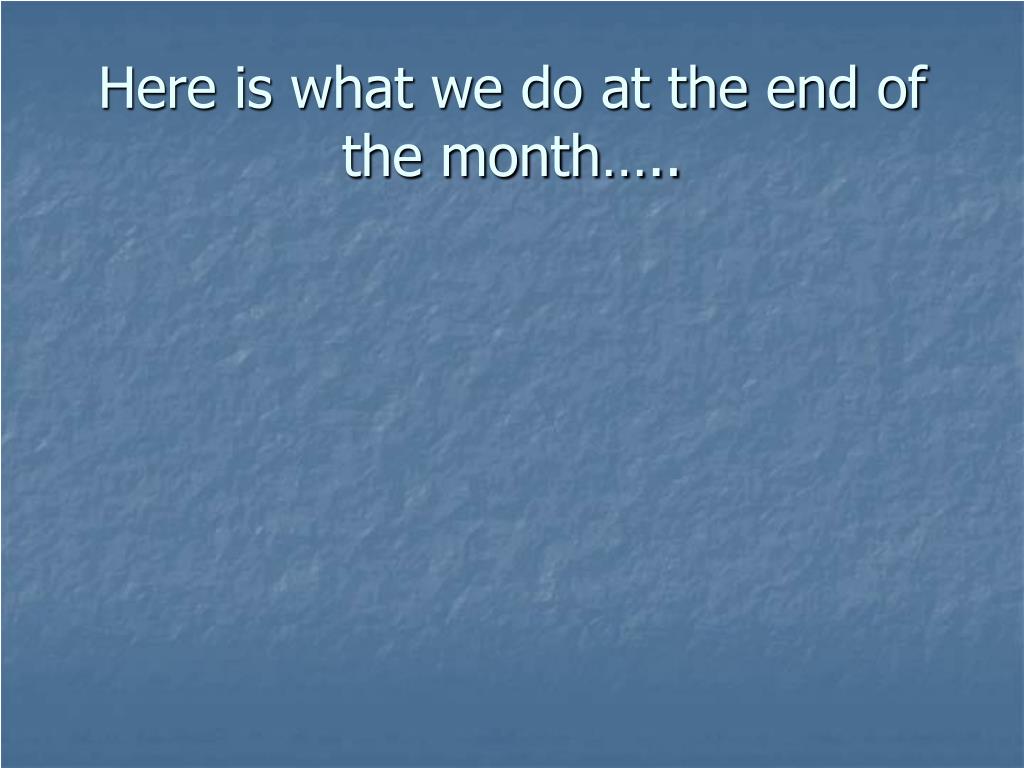 Here is what we do at the end of the month…..